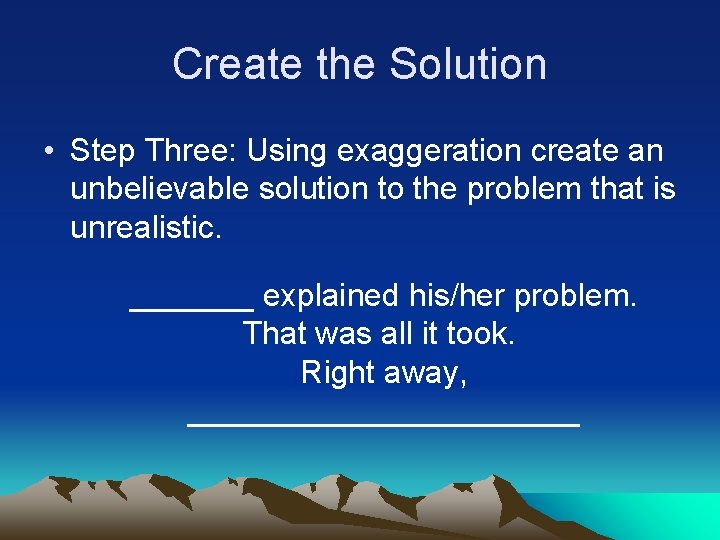 Create the Solution

• Step Three: Using exaggeration create an unbelievable solution to the problem that is unrealistic.

________ explained his/her problem.
That was all it took.
Right away,
_________________________